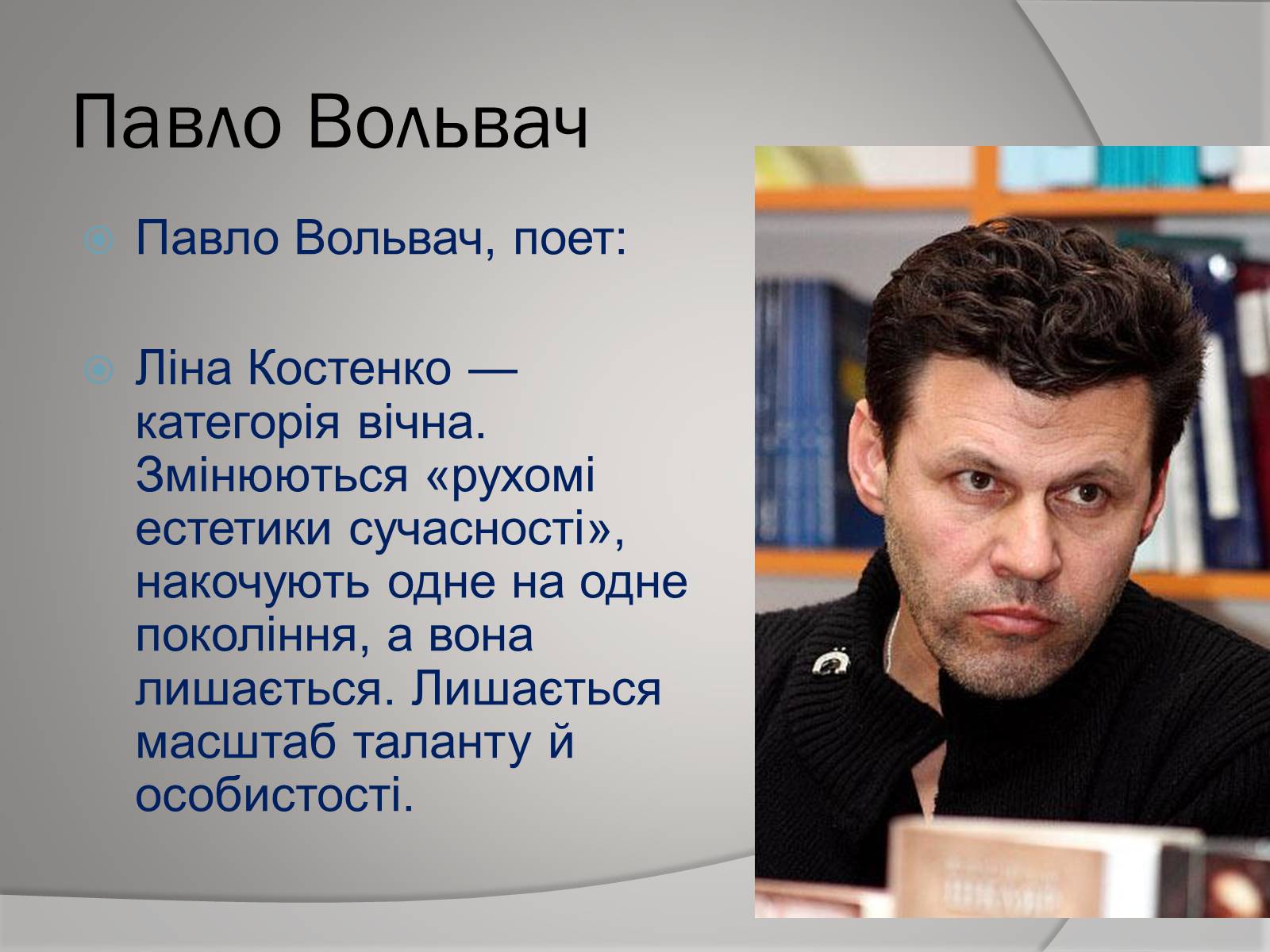 Павло Вольвач

Павло Вольвач, поет:

Ліна Костенко — категорія вічна. Змінюються «рухомі естетики сучасності», накочують одне на одне покоління, а вона лишається. Лишається масштаб таланту й особистості.